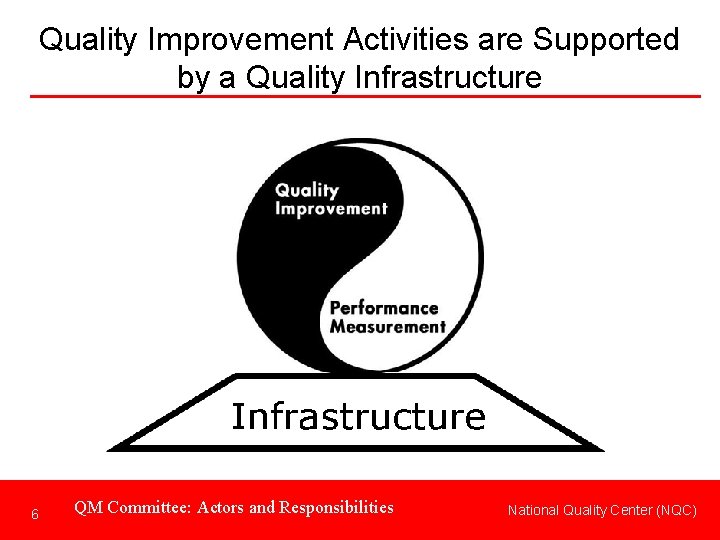 Quality Improvement Activities are Supported by a Quality Infrastructure

Quality Improvement

Performance Measurement

Infrastructure

6 QM Committee: Actors and Responsibilities

National Quality Center (NQC)